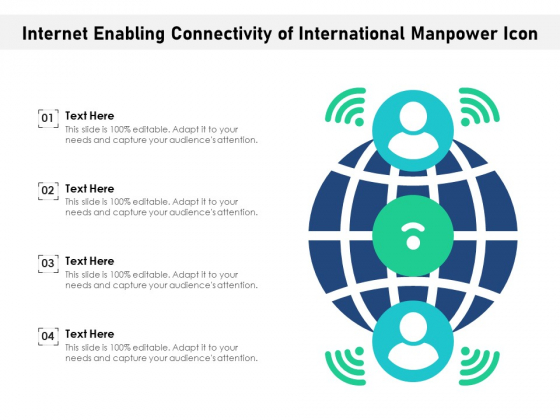 Internet Enabling Connectivity of International Manpower Icon

01 Text Here
This slide is 100% editable. Adapt it to your needs and capture your audience's attention.

02 Text Here
This slide is 100% editable. Adapt it to your needs and capture your audience's attention.

03 Text Here
This slide is 100% editable. Adapt it to your needs and capture your audience's attention.

04 Text Here
This slide is 100% editable. Adapt it to your needs and capture your audience's attention.